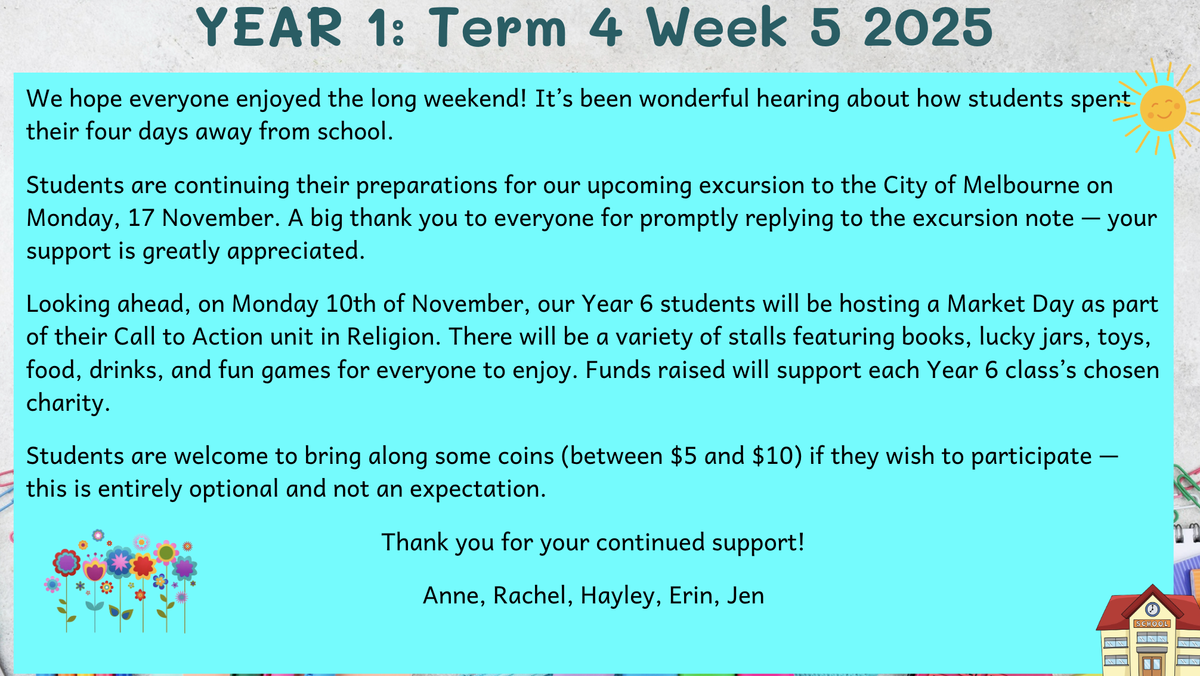 YEAR 1: Term 4 Week 5 2025

We hope everyone enjoyed the long weekend! It's been wonderful hearing about how students spent their four days away from school.

Students are continuing their preparations for our upcoming excursion to the City of Melbourne on Monday, 17 November. A big thank you to everyone for promptly replying to the excursion note — your support is greatly appreciated.

Looking ahead, on Monday 10th of November, our Year 6 students will be hosting a Market Day as part of their Call to Action unit in Religion. There will be a variety of stalls featuring books, lucky jars, toys, food, drinks, and fun games for everyone to enjoy. Funds raised will support each Year 6 class's chosen charity.

Students are welcome to bring along some coins (between \$5 and \$10) if they wish to participate — this is entirely optional and not an expectation.

Thank you for your continued support!

Anne, Rachel, Hayley, Erin, Jen

SCHOOL